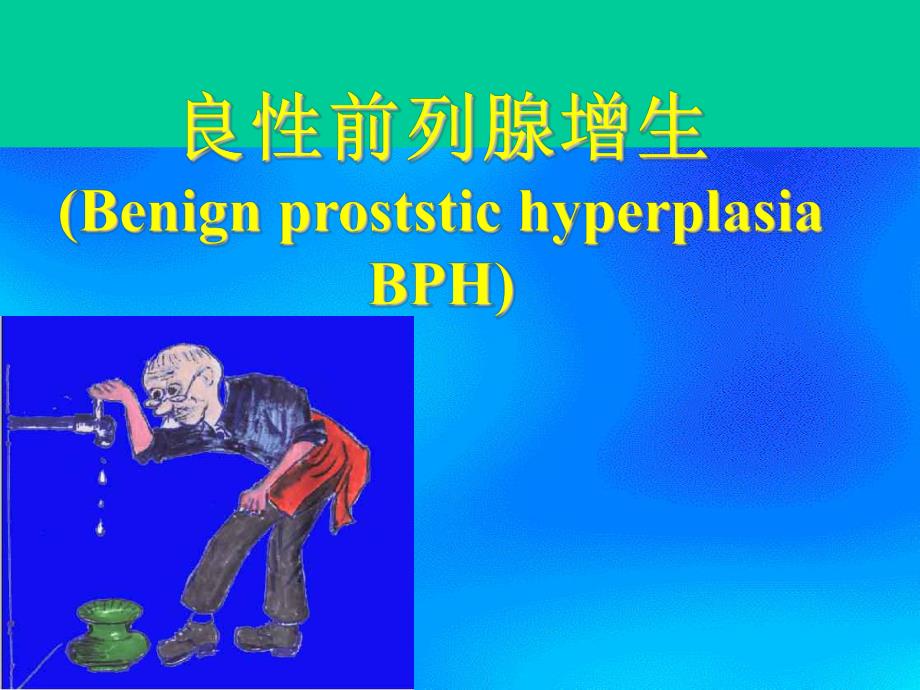 良性前列腺增生
(Benign proststic hyperplasia BPH)